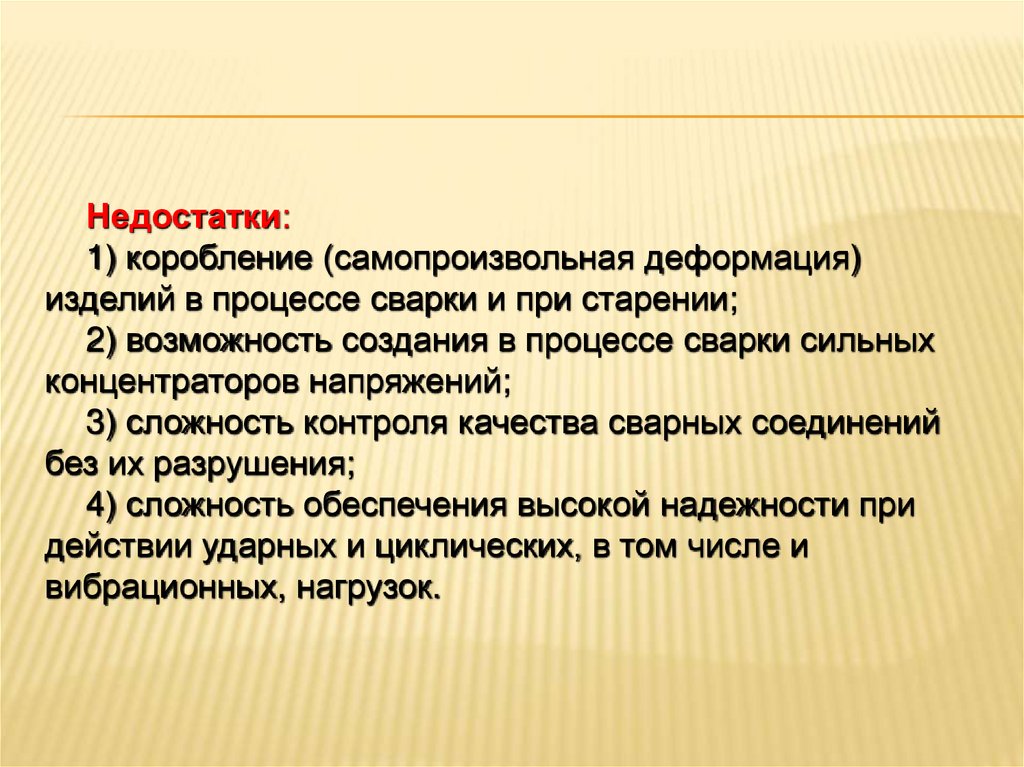 Недостатки:

1) коробление (самопроизвольная деформация) изделий в процессе сварки и при старении;

2) возможность создания в процессе сварки сильных концентраторов напряжений;

3) сложность контроля качества сварных соединений без их разрушения;

4) сложность обеспечения высокой надежности при действии ударных и циклических, в том числе и вибрационных, нагрузок.